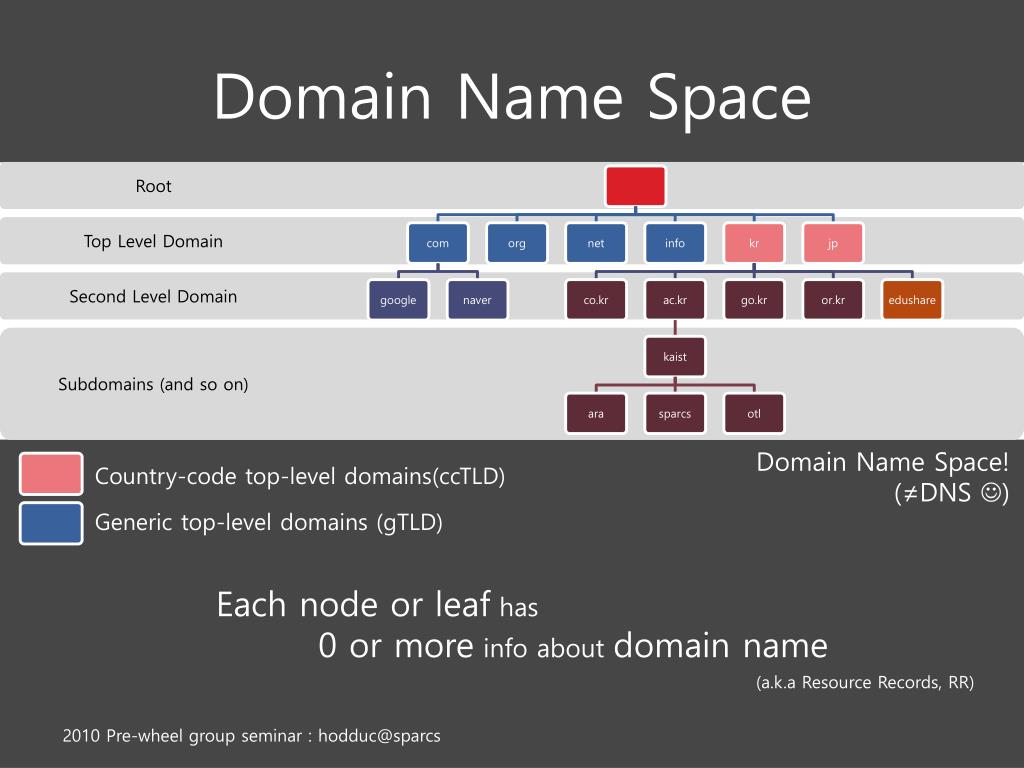 Domain Name Space

Root

Top Level Domain

com org net info kr jp

Second Level Domain

google naver co.kr ac.kr go.kr or.kr edushare

Subdomains (and so on)

kaist

ara sparcs otl

Country-code top-level domains(ccTLD)

Generic top-level domains (gTLD)

Domain Name Space!
(≠DNS ☺)

Each node or leaf has
0 or more info about domain name
(a.k.a Resource Records, RR)

2010 Pre-wheel group seminar : hodduc@sparcs